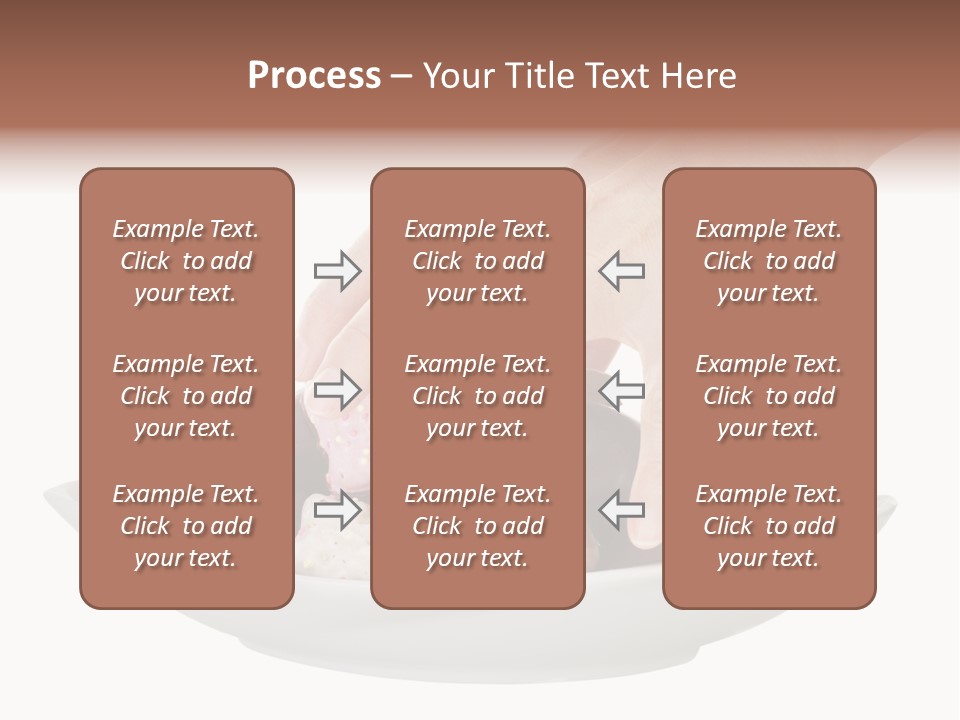 Process – Your Title Text Here

Example Text. Click to add your text.

Example Text. Click to add your text.

Example Text. Click to add your text.

Example Text. Click to add your text.

Example Text. Click to add your text.

Example Text. Click to add your text.

Example Text. Click to add your text.

Example Text. Click to add your text.

Example Text. Click to add your text.